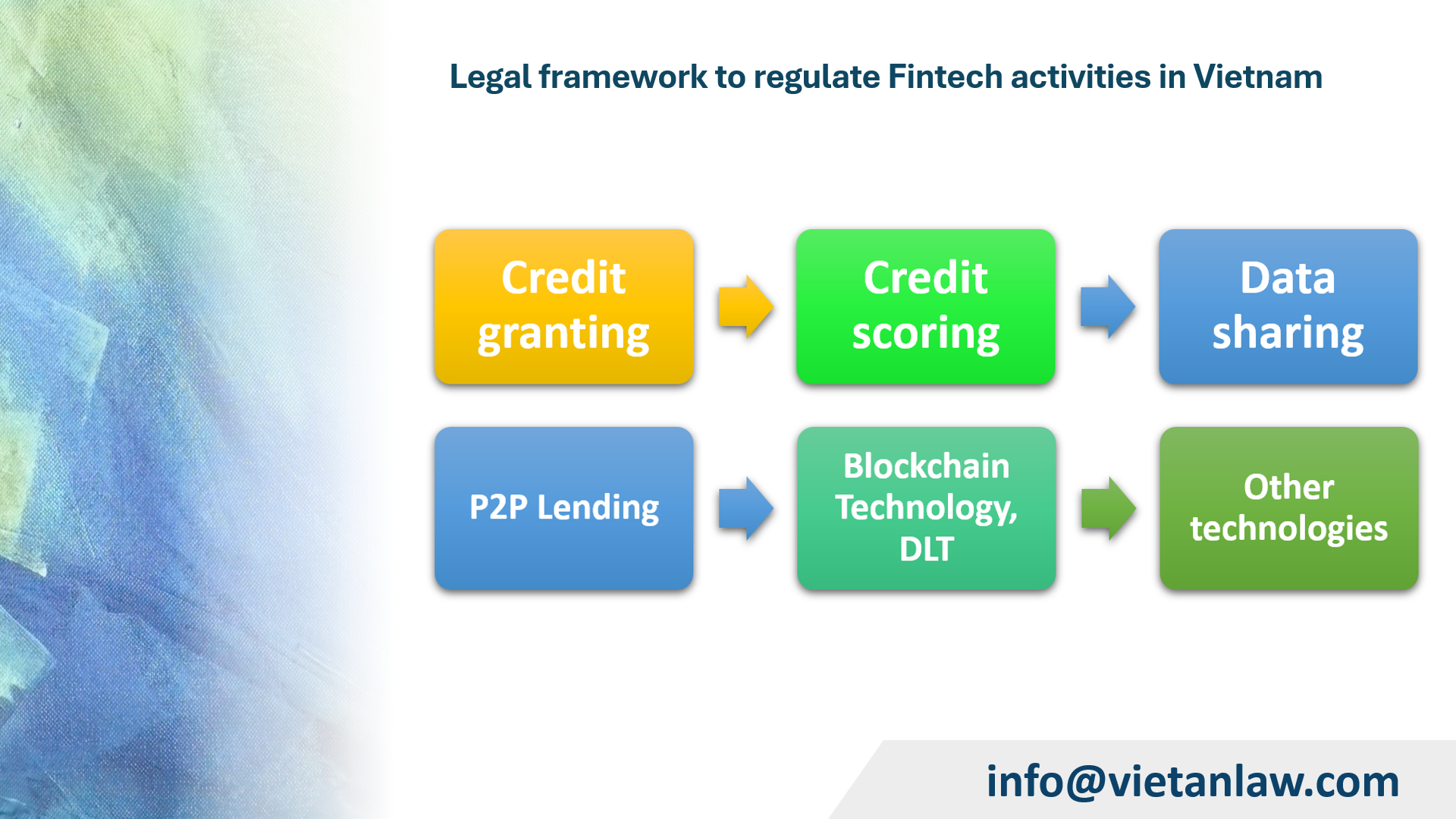 Legal framework to regulate Fintech activities in Vietnam

Credit granting

Credit scoring

Data sharing

P2P Lending

Blockchain Technology, DLT

Other technologies

info@vietanlaw.com